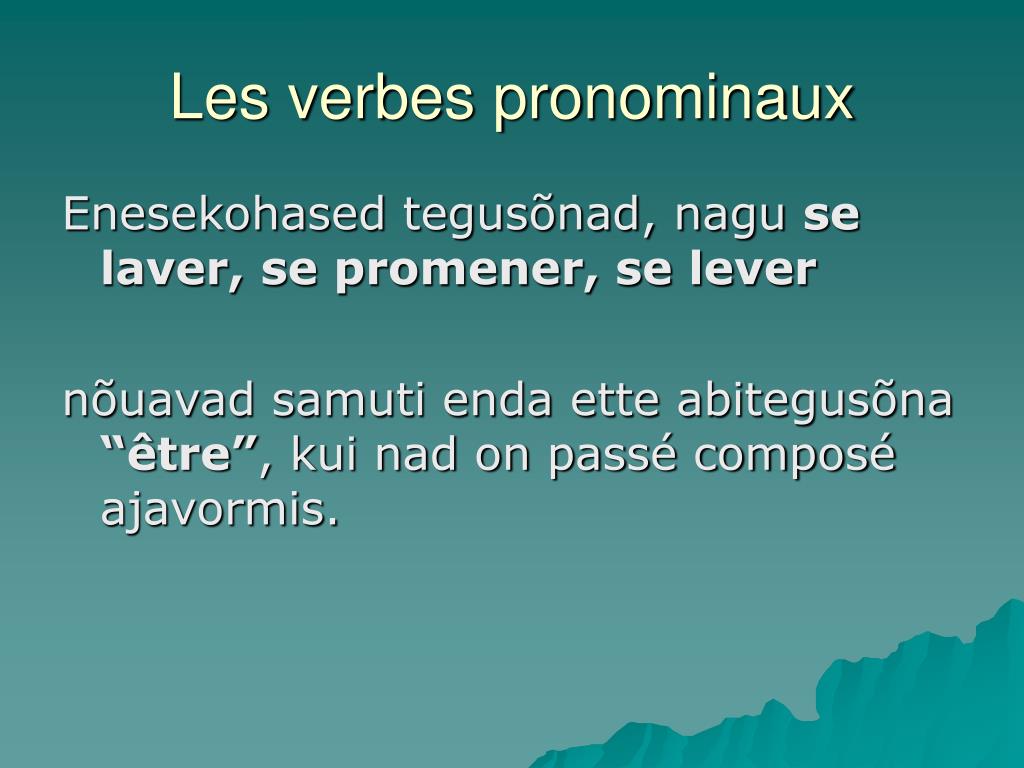 Les verbes pronominaux

Enesekohased tegusõnad, nagu se laver, se promener, se lever

nõuavad samuti enda ette abitegusõna “être”, kui nad on passé composé ajavormis.